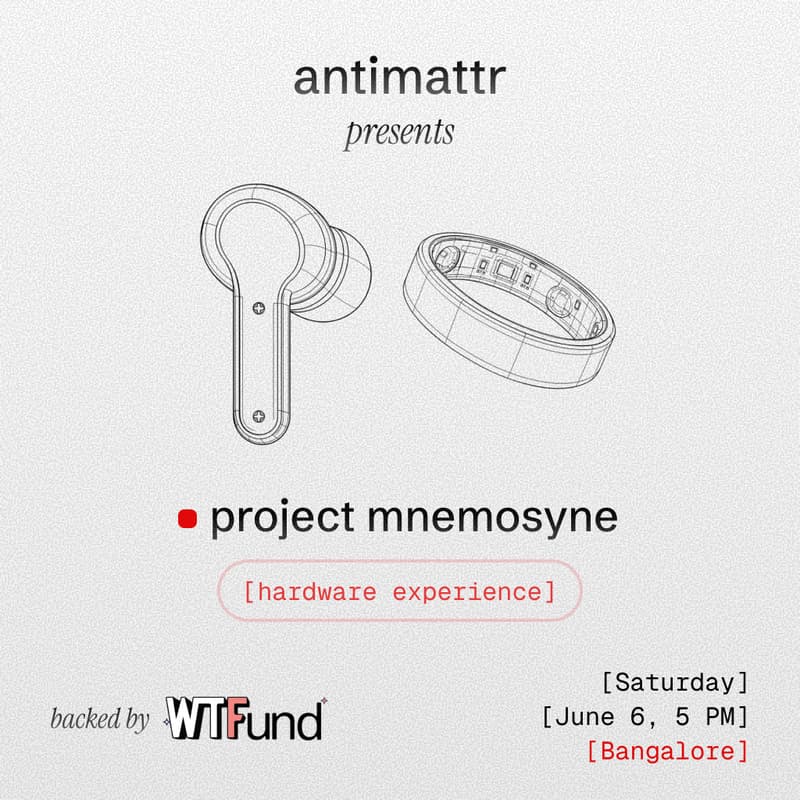 antimattr

presents

project mnemosyne

[hardware experience]

backed by WTFund

[Saturday]
[June 6, 5 PM]
[Bangalore]